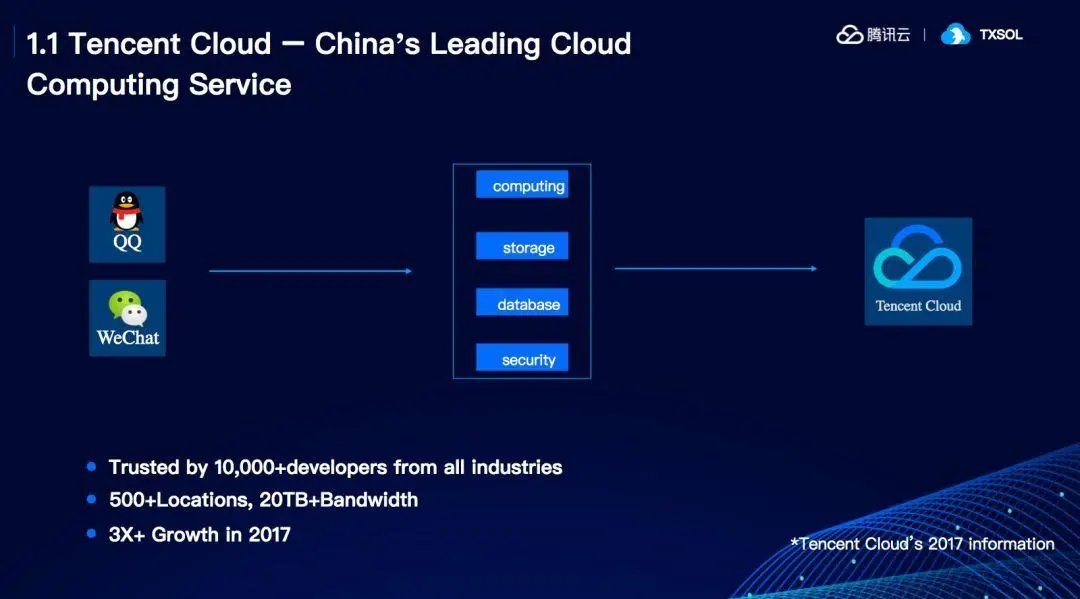 1.1 Tencent Cloud — China's Leading Cloud Computing Service

腾讯云 | TXSOL

QQ

WeChat

computing

storage

database

security

Tencent Cloud

- Trusted by 10,000+developers from all industries
- 500+Locations, 20TB+Bandwidth
- 3X+ Growth in 2017

*Tencent Cloud's 2017 information